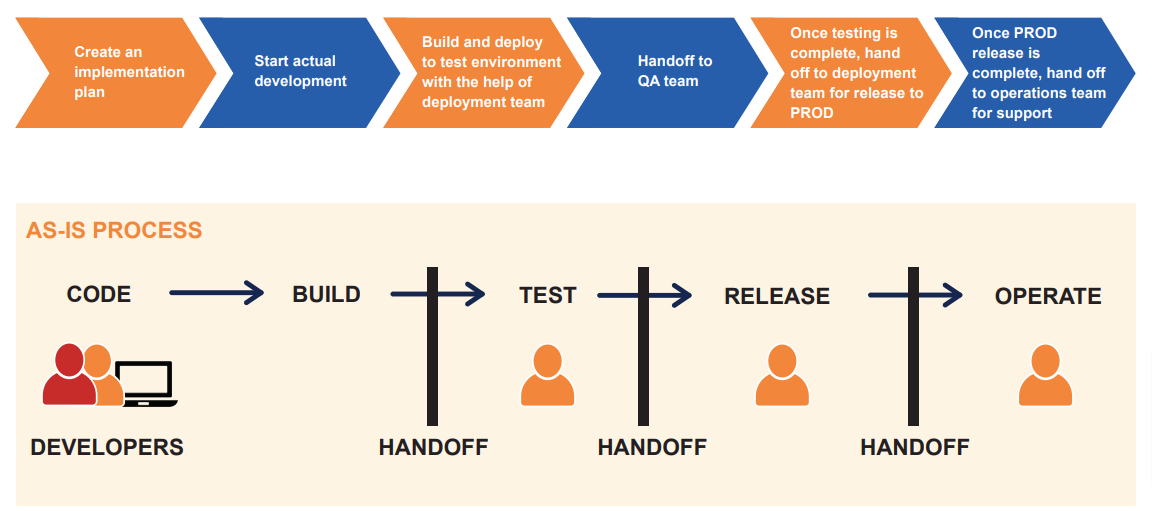 Create an implementation plan

Start actual development

Build and deploy to test environment with the help of deployment team

Handoff to QA team

Once testing is complete, hand off to deployment team for release to PROD

Once PROD release is complete, hand off to operations team for support

AS-IS PROCESS

CODE

BUILD

TEST

RELEASE

OPERATE

DEVELOPERS

HANDOFF

HANDOFF

HANDOFF